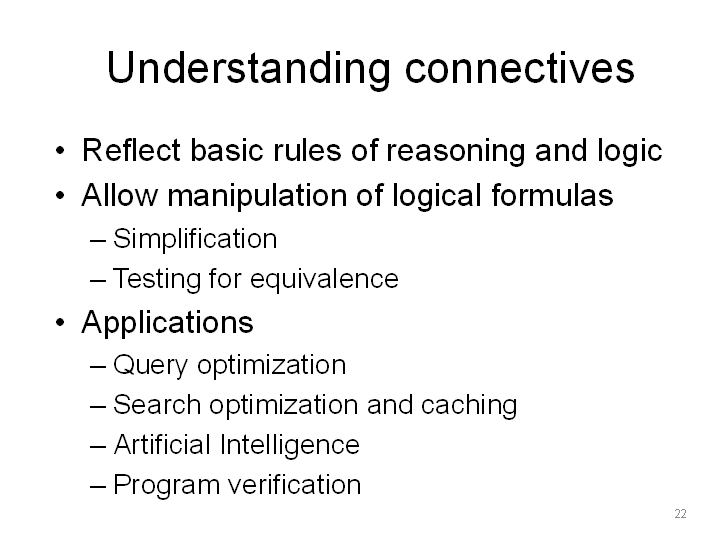 Understanding connectives

• Reflect basic rules of reasoning and logic
• Allow manipulation of logical formulas
– Simplification
– Testing for equivalence
• Applications
– Query optimization
– Search optimization and caching
– Artificial Intelligence
– Program verification

22